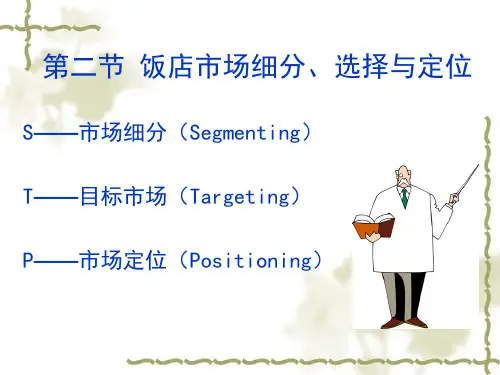 第二节 饭店市场细分、选择与定位

S——市场细分（Segmenting）

T——目标市场（Targeting）

P——市场定位（Positioning）